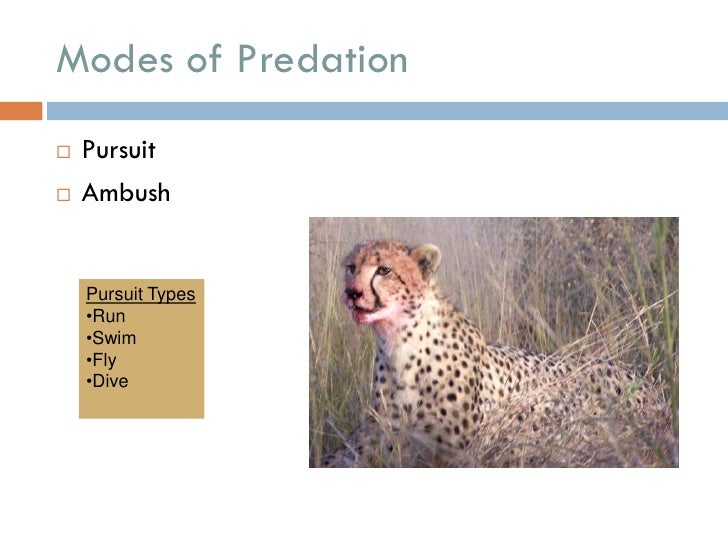 Modes of Predation

□ Pursuit
□ Ambush

Pursuit Types
•Run
•Swim
•Fly
•Dive